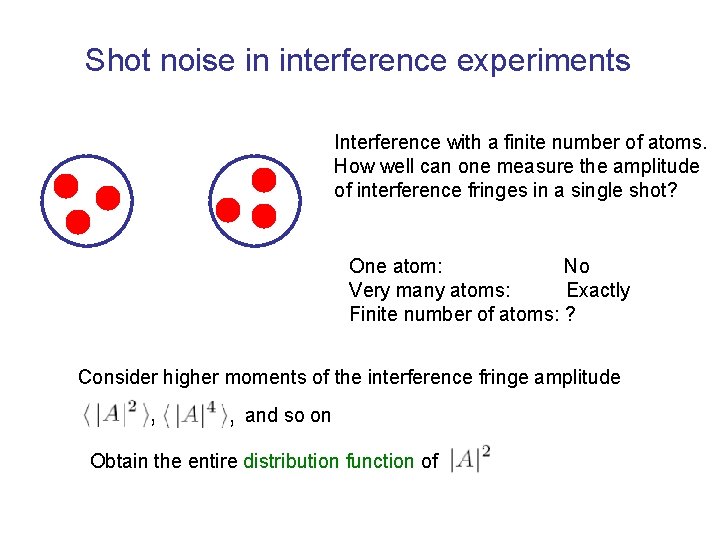 Shot noise in interference experiments

Interference with a finite number of atoms. How well can one measure the amplitude of interference fringes in a single shot?

One atom: No
Very many atoms: Exactly
Finite number of atoms: ?

Consider higher moments of the interference fringe amplitude

$\langle |A|^2 \rangle$, $\langle |A|^4 \rangle$, and so on

Obtain the entire distribution function of $|A|^2$